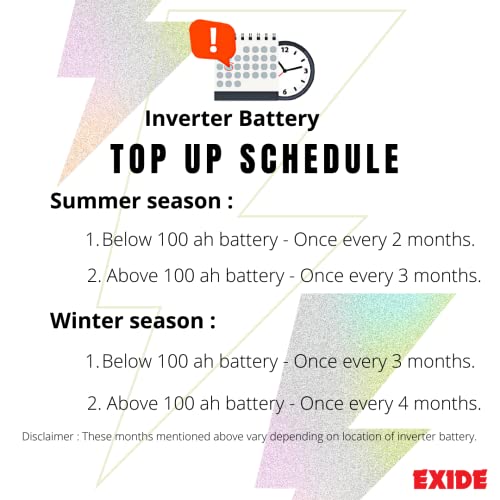 !

12
3
6

Inverter Battery

TOP UP SCHEDULE

Summer season :

1. Below 100 ah battery - Once every 2 months.

2. Above 100 ah battery - Once every 3 months.

Winter season :

1. Below 100 ah battery - Once every 3 months.

2. Above 100 ah battery - Once every 4 months.

Disclaimer : These months mentioned above vary depending on location of inverter battery.

EXIDE